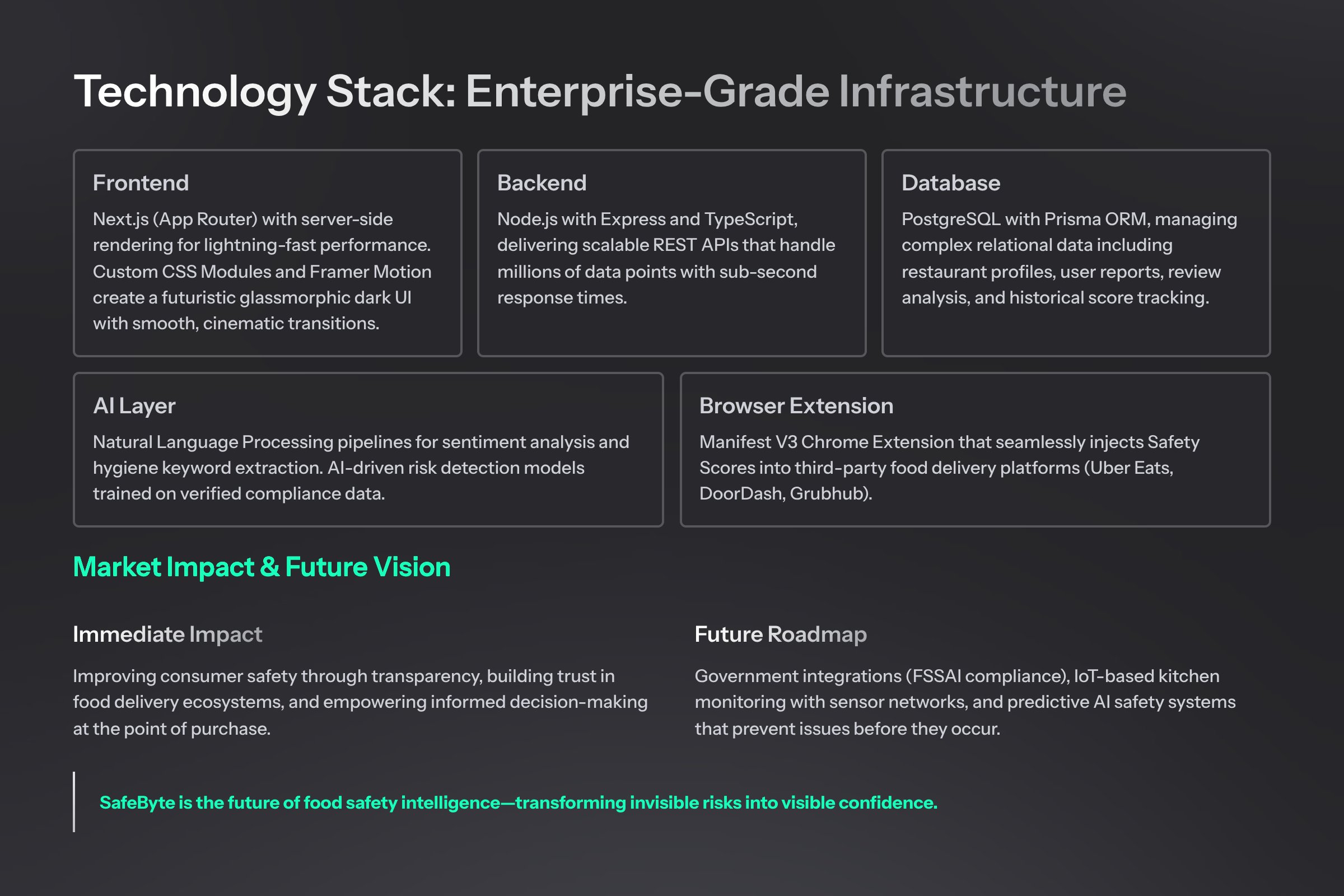 Technology Stack: Enterprise-Grade Infrastructure

Frontend

Next.js (App Router) with server-side rendering for lightning-fast performance. Custom CSS Modules and Framer Motion create a futuristic glassmorphic dark UI with smooth, cinematic transitions.

Backend

Node.js with Express and TypeScript, delivering scalable REST APIs that handle millions of data points with sub-second response times.

Database

PostgreSQL with Prisma ORM, managing complex relational data including restaurant profiles, user reports, review analysis, and historical score tracking.

AI Layer

Natural Language Processing pipelines for sentiment analysis and hygiene keyword extraction. AI-driven risk detection models trained on verified compliance data.

Browser Extension

Manifest V3 Chrome Extension that seamlessly injects Safety Scores into third-party food delivery platforms (Uber Eats, DoorDash, Grubhub).

Market Impact & Future Vision

Immediate Impact

Improving consumer safety through transparency, building trust in food delivery ecosystems, and empowering informed decision-making at the point of purchase.

Future Roadmap

Government integrations (FSSAI compliance), IoT-based kitchen monitoring with sensor networks, and predictive AI safety systems that prevent issues before they occur.

SafeByte is the future of food safety intelligence—transforming invisible risks into visible confidence.